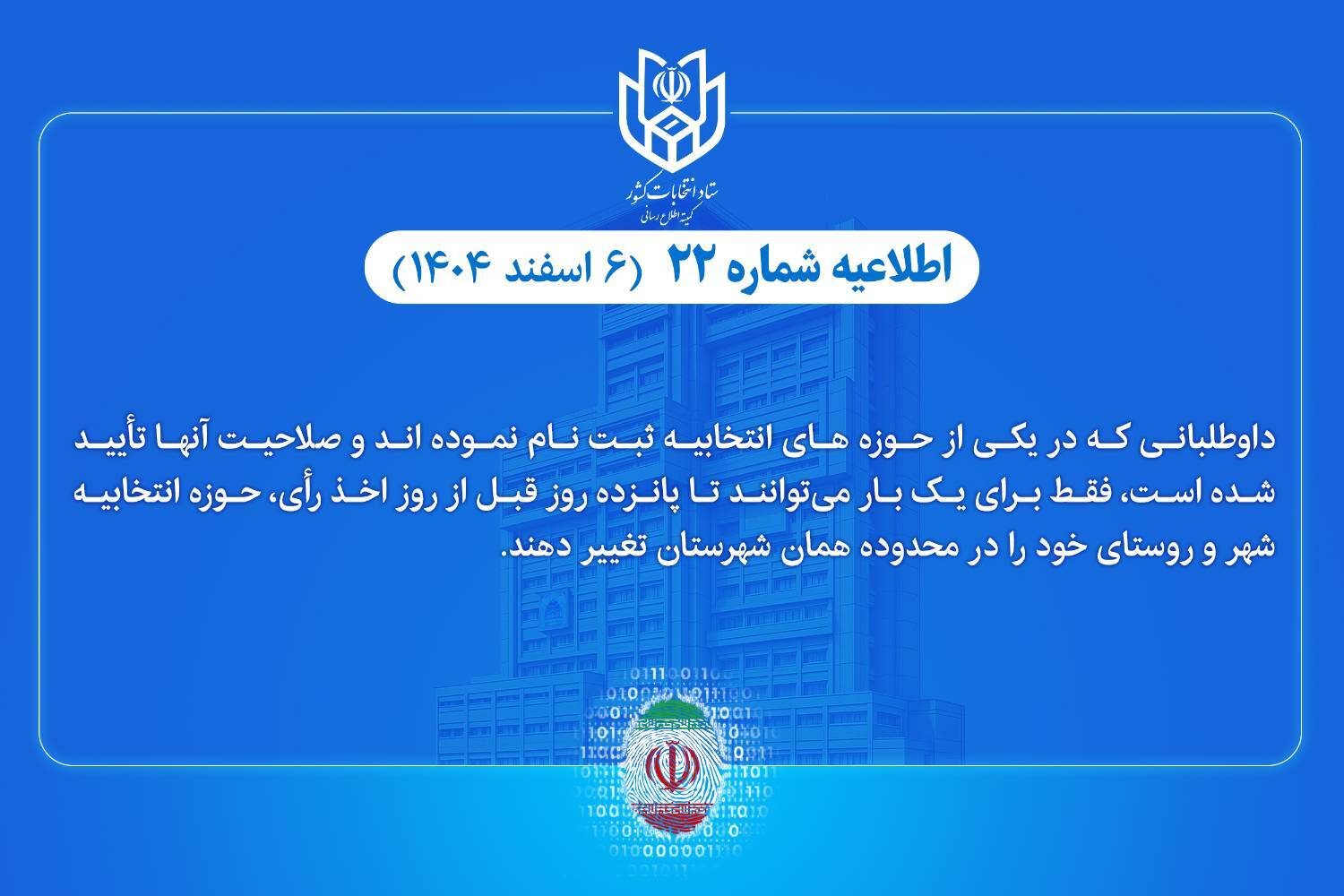 ستاد انتخابات کشور
کمیته اطلاع رسانی

اطلاعیه شماره ۲۲ (۶ اسفند ۱۴۰۴)

داوطلبانی که در یکی از حوزه های انتخابیه ثبت نام نموده اند و صلاحیت آنها تأیید شده است، فقط برای یک بار می‌توانند تا پانزده روز قبل از روز اخذ رأی، حوزه انتخابیه شهر و روستای خود را در محدوده همان شهرستان تغییر دهند.